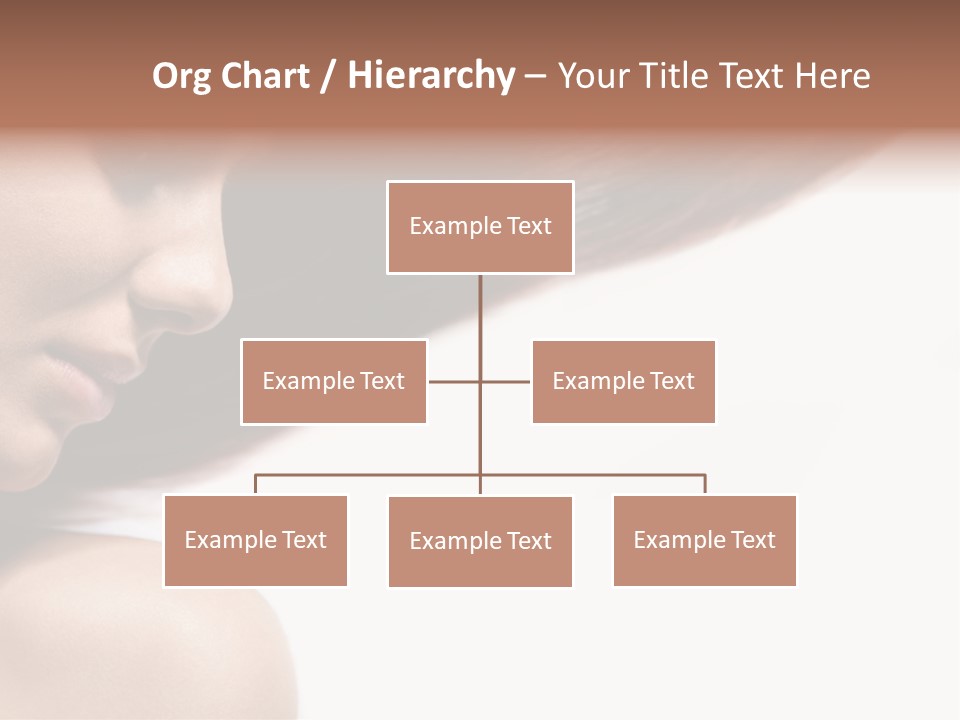 Org Chart / Hierarchy – Your Title Text Here

Example Text

Example Text

Example Text

Example Text

Example Text

Example Text